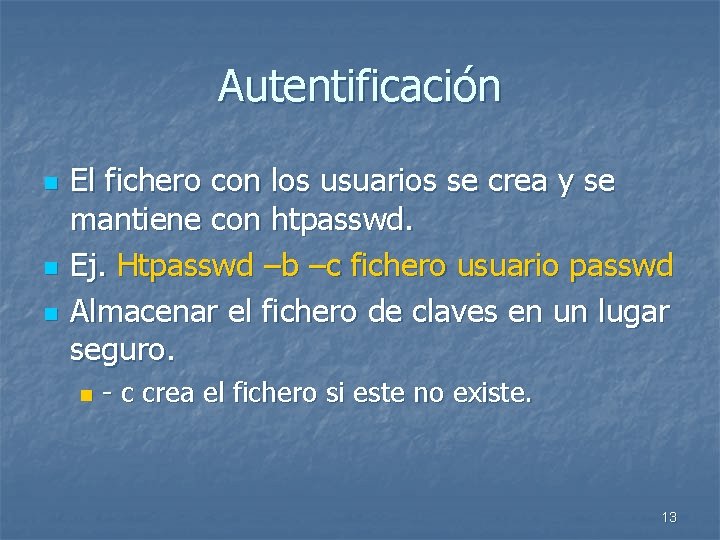 Autentificación

- El fichero con los usuarios se crea y se mantiene con htpasswd.
- Ej. Htpasswd –b –c fichero usuario passwd
- Almacenar el fichero de claves en un lugar seguro.
  - - c crea el fichero si este no existe.

13